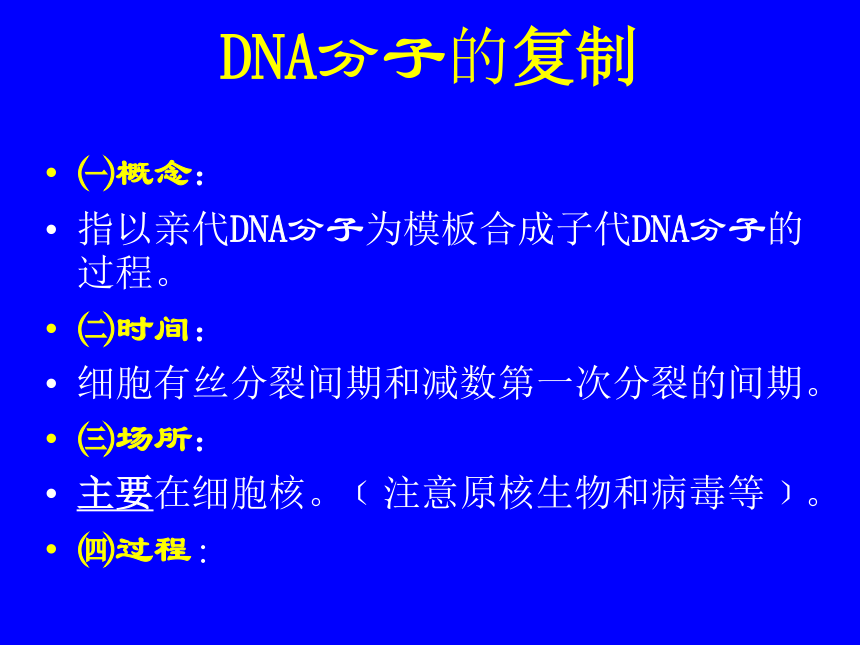 DNA分子的复制

• ㈠概念：

• 指以亲代DNA分子为模板合成子代DNA分子的过程。

• ㈡时间：

• 细胞有丝分裂间期和减数第一次分裂的间期。

• ㈢场所：

• 主要在细胞核。﹝注意原核生物和病毒等﹞。

• ㈣过程：